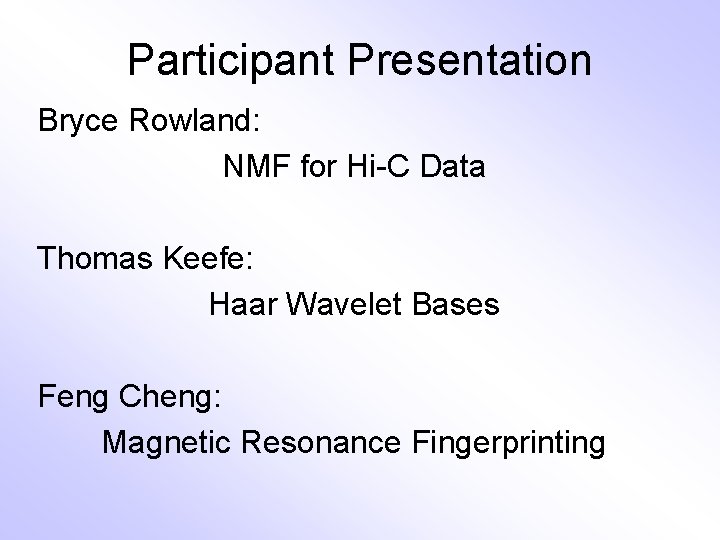 Participant Presentation

Bryce Rowland:

NMF for Hi-C Data

Thomas Keefe:

Haar Wavelet Bases

Feng Cheng:

Magnetic Resonance Fingerprinting